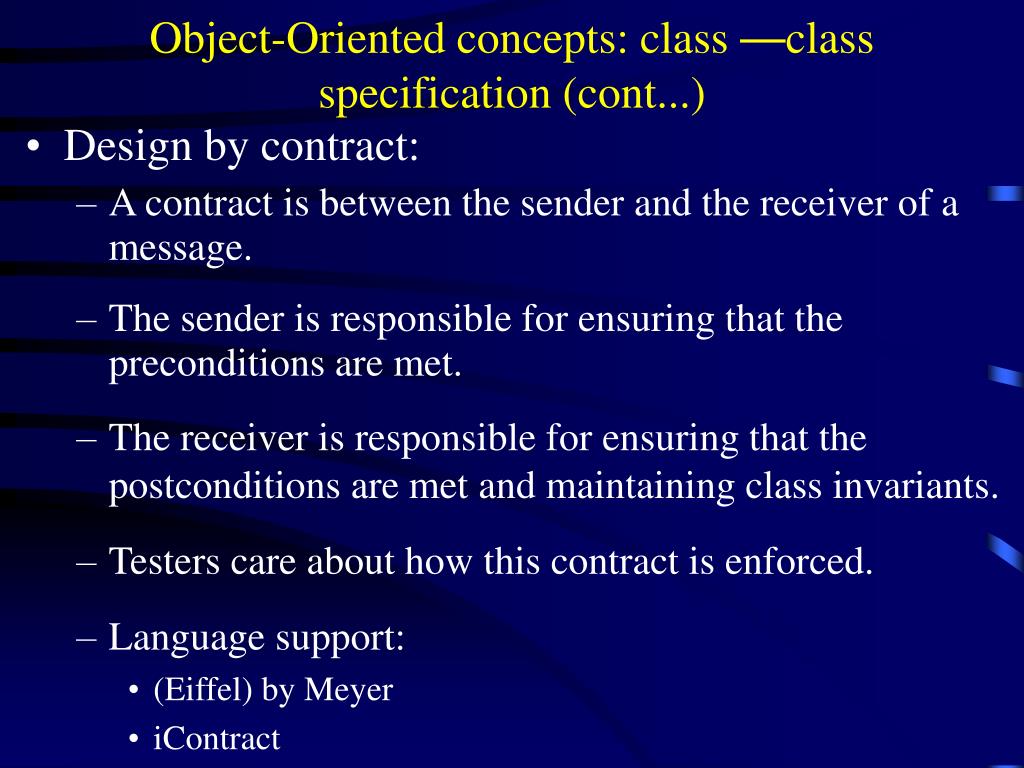 Object-Oriented concepts: class —class specification (cont...)

• Design by contract:

– A contract is between the sender and the receiver of a message.

– The sender is responsible for ensuring that the preconditions are met.

– The receiver is responsible for ensuring that the postconditions are met and maintaining class invariants.

– Testers care about how this contract is enforced.

– Language support:

• (Eiffel) by Meyer

• iContract